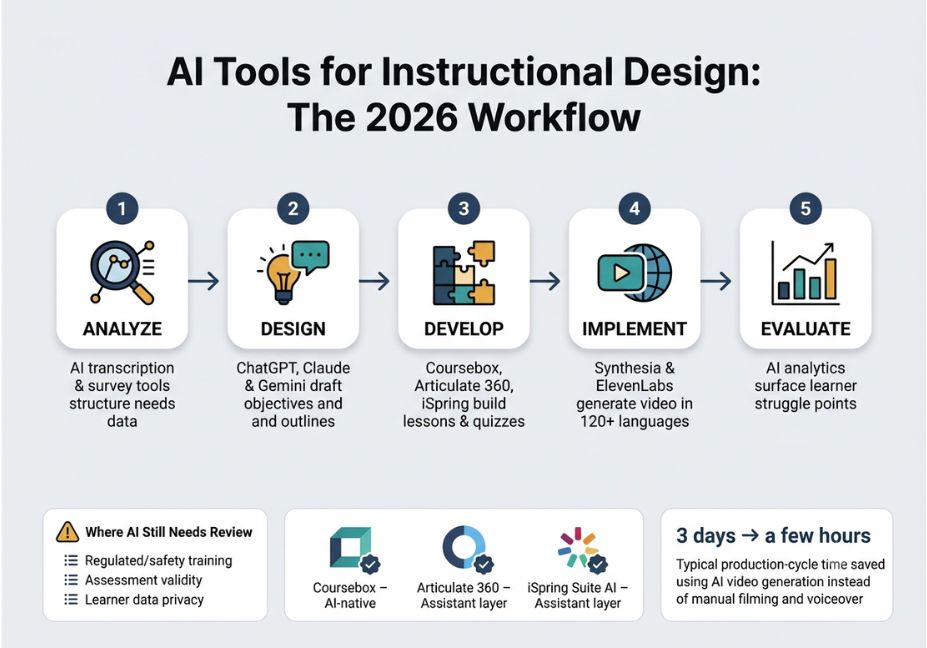 AI Tools for Instructional Design:
The 2026 Workflow

1
ANALYZE
AI transcription & survey tools structure needs data

2
DESIGN
ChatGPT, Claude & Gemini draft objectives and and outlines

3
DEVELOP
Coursebox, Articulate 360, iSpring build lessons & quizzes

4
IMPLEMENT
Synthesia & ElevenLabs generate video in 120+ languages

5
EVALUATE
AI analytics surface learner struggle points

Where AI Still Needs Review
Regulated/safety training
Assessment validity
Learner data privacy

Coursebox – AI-native

Articulate 360 – Assistant layer

iSpring Suite AI – Assistant layer

3 days → a few hours
Typical production-cycle time saved using AI video generation instead of manual filming and voiceover